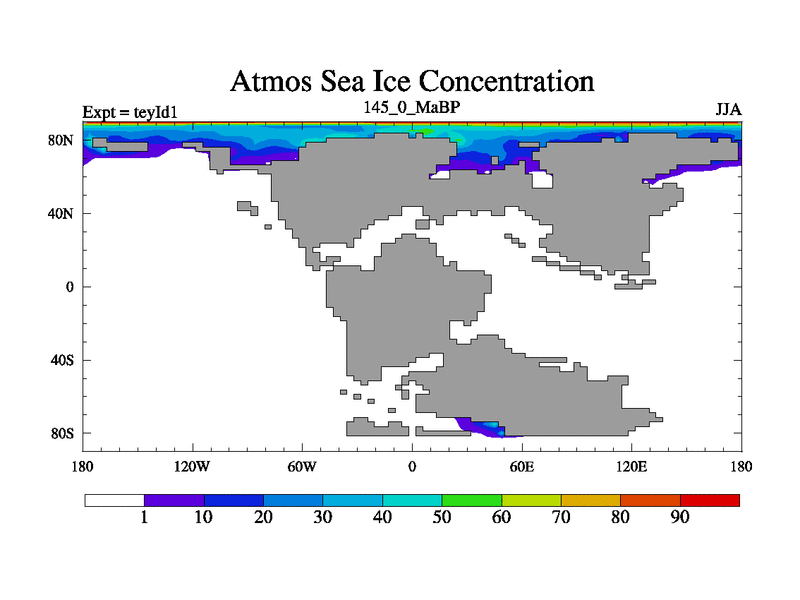 Atmos Sea Ice Concentration

Expt = teyId1
145_0_MaBP
JJA

80N
40N
0
40S
80S

180
120W
60W
0
60E
120E
180

1
10
20
30
40
50
60
70
80
90